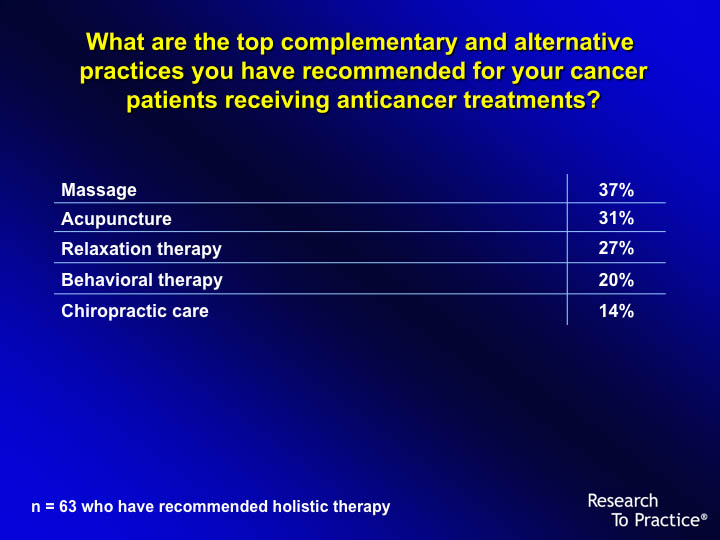 What are the top complementary and alternative practices you have recommended for your cancer patients receiving anticancer treatments?

| | |
|---|---|
| Massage | 37% |
| Acupuncture | 31% |
| Relaxation therapy | 27% |
| Behavioral therapy | 20% |
| Chiropractic care | 14% |

n = 63 who have recommended holistic therapy

Research To Practice®